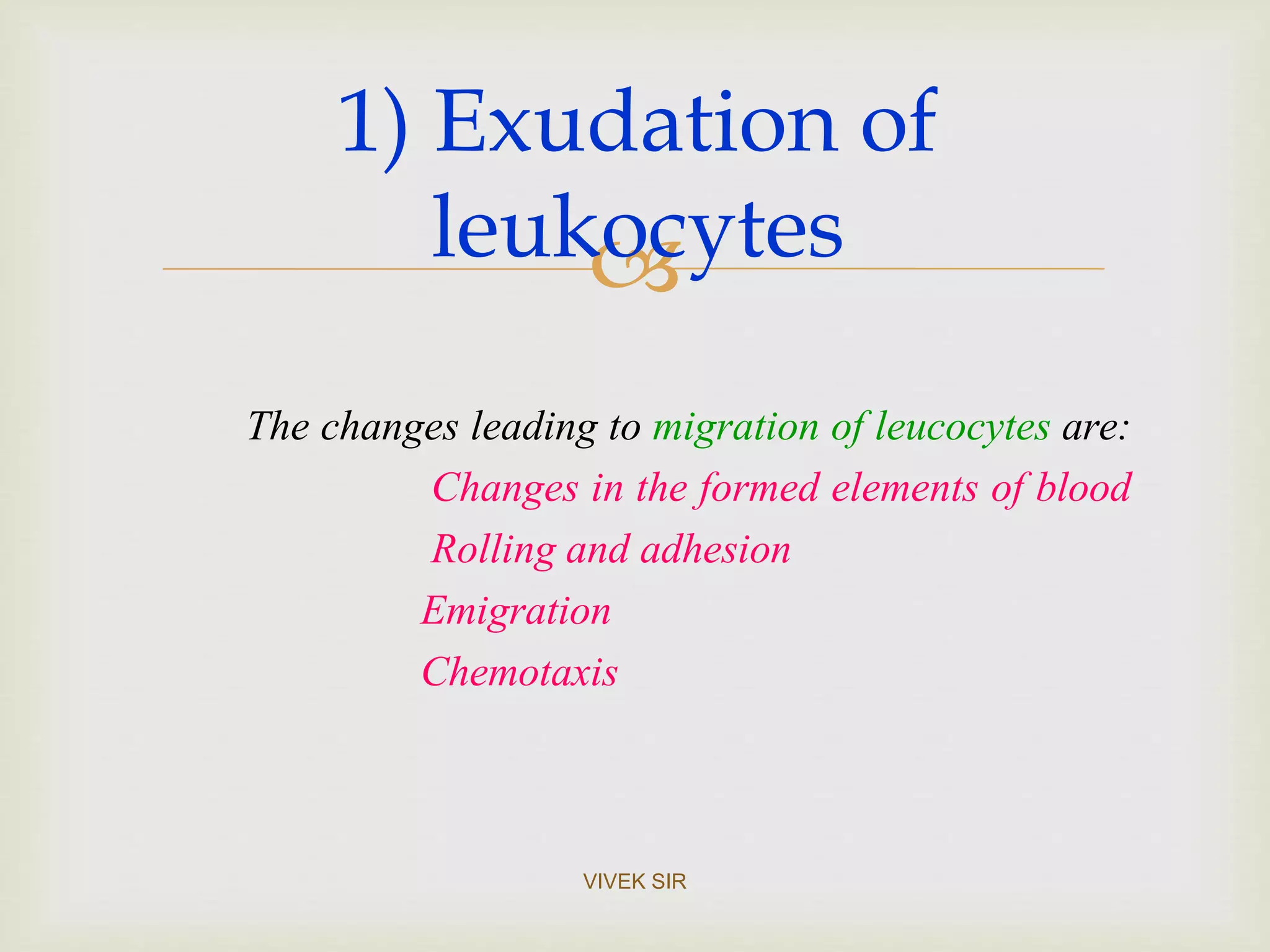 1) Exudation of leukocytes

The changes leading to migration of leucocytes are:

Changes in the formed elements of blood

Rolling and adhesion

Emigration

Chemotaxis

VIVEK SIR